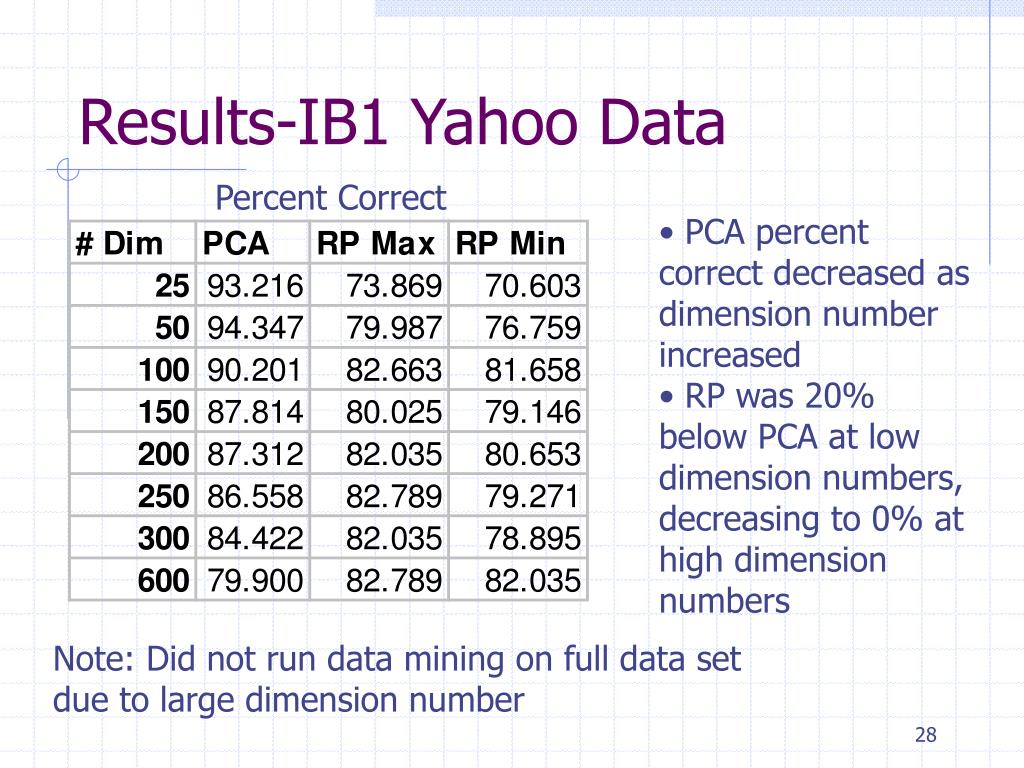 Results-IB1 Yahoo Data

Percent Correct

| # Dim | PCA | RP Max | RP Min |
|---|---|---|---|
| 25 | 93.216 | 73.869 | 70.603 |
| 50 | 94.347 | 79.987 | 76.759 |
| 100 | 90.201 | 82.663 | 81.658 |
| 150 | 87.814 | 80.025 | 79.146 |
| 200 | 87.312 | 82.035 | 80.653 |
| 250 | 86.558 | 82.789 | 79.271 |
| 300 | 84.422 | 82.035 | 78.895 |
| 600 | 79.900 | 82.789 | 82.035 |

• PCA percent correct decreased as dimension number increased
• RP was 20% below PCA at low dimension numbers, decreasing to 0% at high dimension numbers

Note: Did not run data mining on full data set due to large dimension number

28